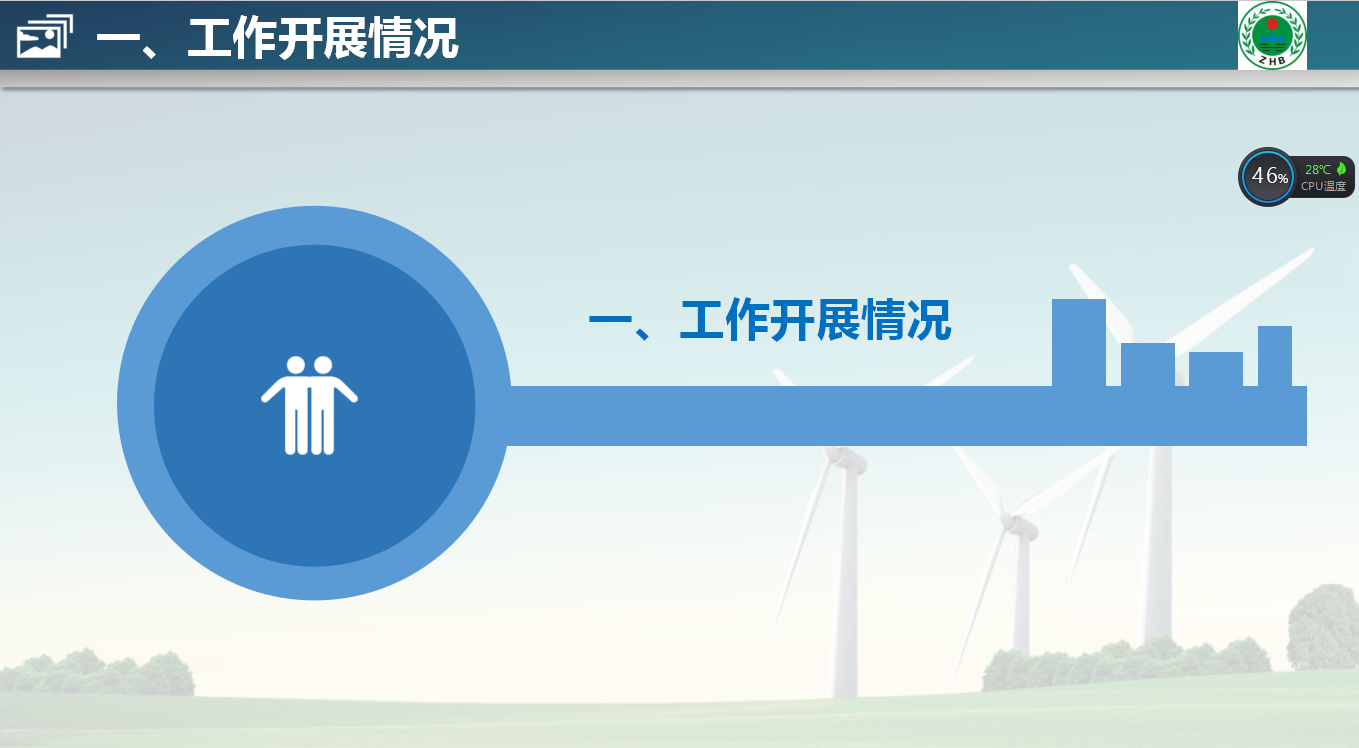 一、工作开展情况

ZHB

46%
28℃
CPU温度

一、工作开展情况